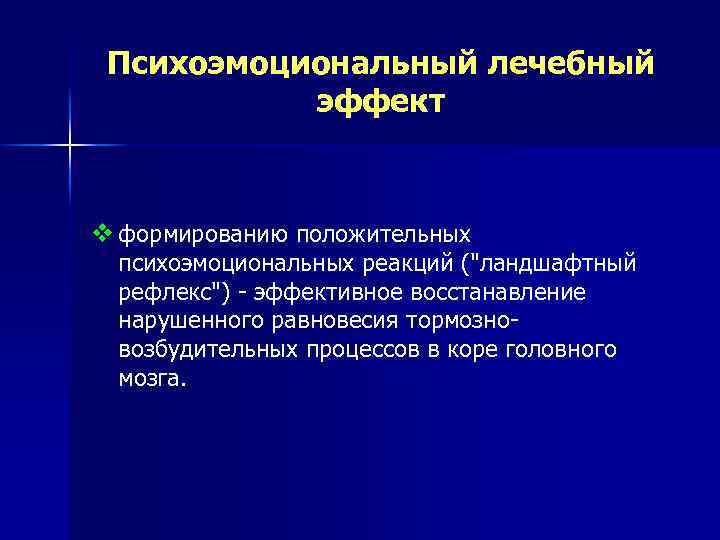 Психоэмоциональный лечебный эффект

❖ формированию положительных психоэмоциональных реакций ("ландшафтный рефлекс") - эффективное восстанавление нарушенного равновесия тормозно-возбудительных процессов в коре головного мозга.